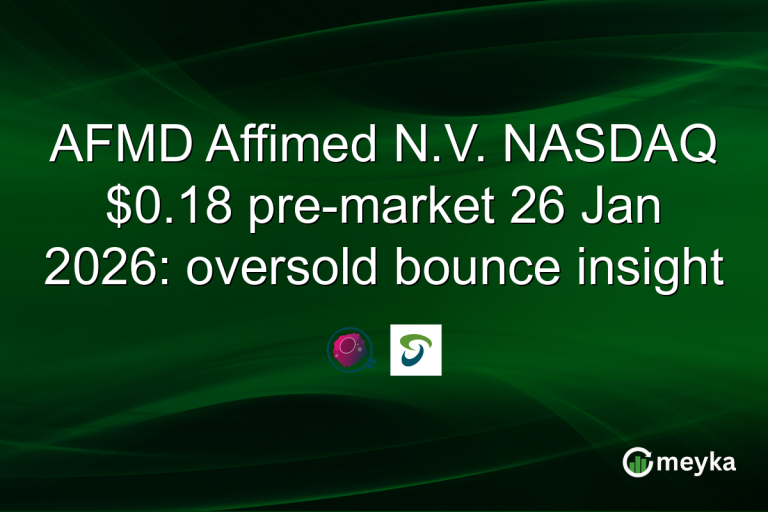 AFMD Affimed N.V. NASDAQ $0.18 pre-market 26 Jan 2026: oversold bounce insight

meyka